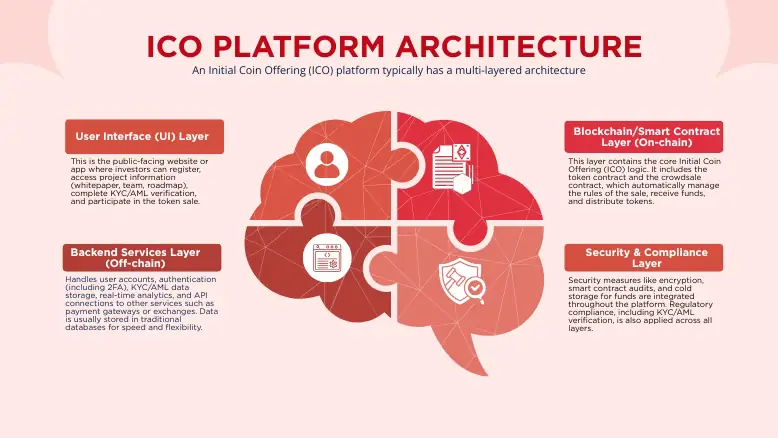 ICO PLATFORM ARCHITECTURE

An Initial Coin Offering (ICO) platform typically has a multi-layered architecture

User Interface (UI) Layer

This is the public-facing website or app where investors can register, access project information (whitepaper, team, roadmap), complete KYC/AML verification, and participate in the token sale.

Backend Services Layer (Off-chain)

Handles user accounts, authentication (including 2FA), KYC/AML data storage, real-time analytics, and API connections to other services such as payment gateways or exchanges. Data is usually stored in traditional databases for speed and flexibility.

Blockchain/Smart Contract Layer (On-chain)

This layer contains the core Initial Coin Offering (ICO) logic. It includes the token contract and the crowdsale contract, which automatically manage the rules of the sale, receive funds, and distribute tokens.

Security & Compliance Layer

Security measures like encryption, smart contract audits, and cold storage for funds are integrated throughout the platform. Regulatory compliance, including KYC/AML verification, is also applied across all layers.